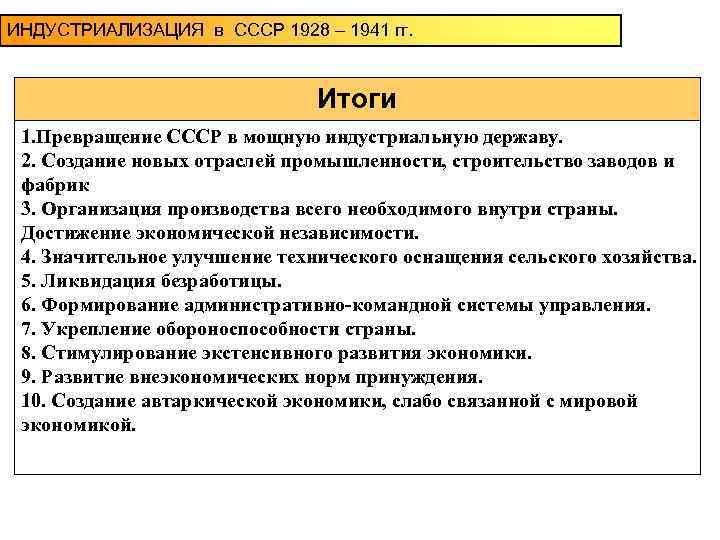 ИНДУСТРИАЛИЗАЦИЯ в СССР 1928 – 1941 гг.

Итоги

1.Превращение СССР в мощную индустриальную державу.
2. Создание новых отраслей промышленности, строительство заводов и фабрик
3. Организация производства всего необходимого внутри страны. Достижение экономической независимости.
4. Значительное улучшение технического оснащения сельского хозяйства.
5. Ликвидация безработицы.
6. Формирование административно-командной системы управления.
7. Укрепление обороноспособности страны.
8. Стимулирование экстенсивного развития экономики.
9. Развитие внеэкономических норм принуждения.
10. Создание автаркической экономики, слабо связанной с мировой экономикой.